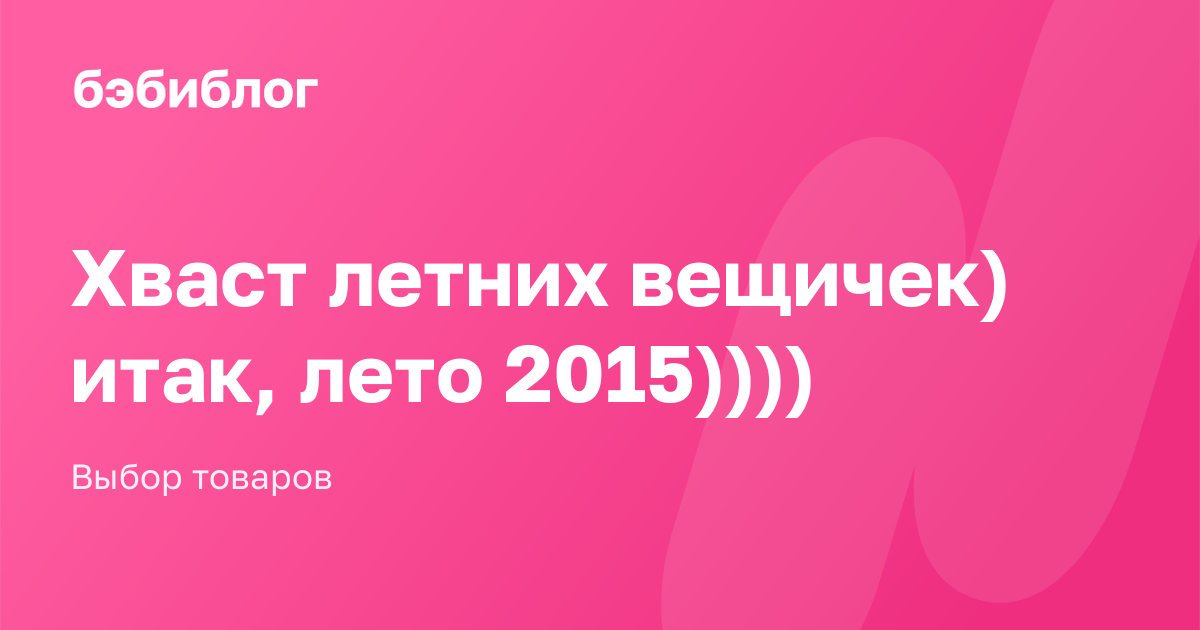 бэбиблог

Хваст летних вещичек) итак, лето 2015))))

Выбор товаров